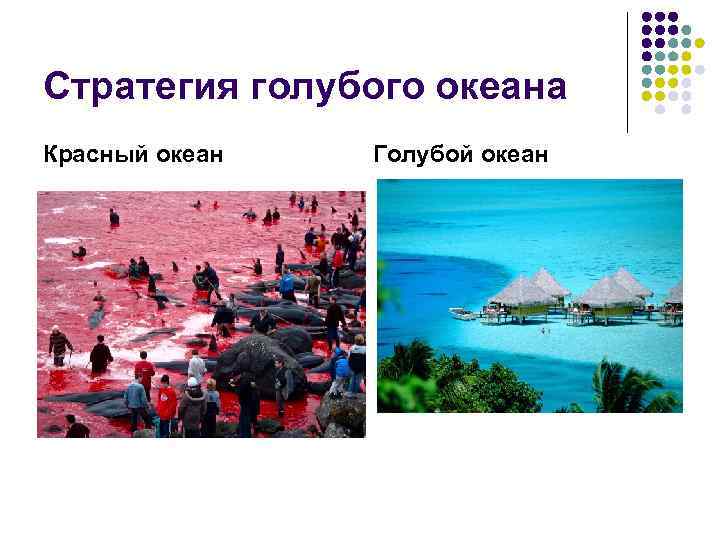 Стратегия голубого океана

Красный океан

Голубой океан